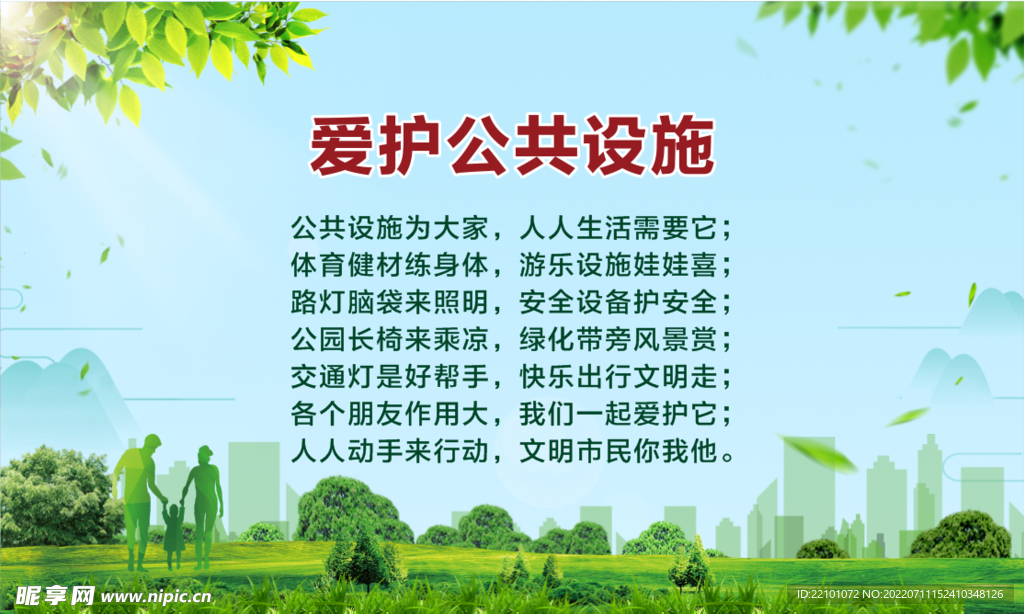 爱护公共设施

公共设施为大家，人人生活需要它；
体育健材练身体，游乐设施娃娃喜；
路灯脑袋来照明，安全设备护安全；
公园长椅来乘凉，绿化带旁风景赏；
交通灯是好帮手，快乐出行文明走；
各个朋友作用大，我们一起爱护它；
人人动手来行动，文明市民你我他。

昵享网 www.nipic.cn

ID:22101072 NO:20220711152410348126